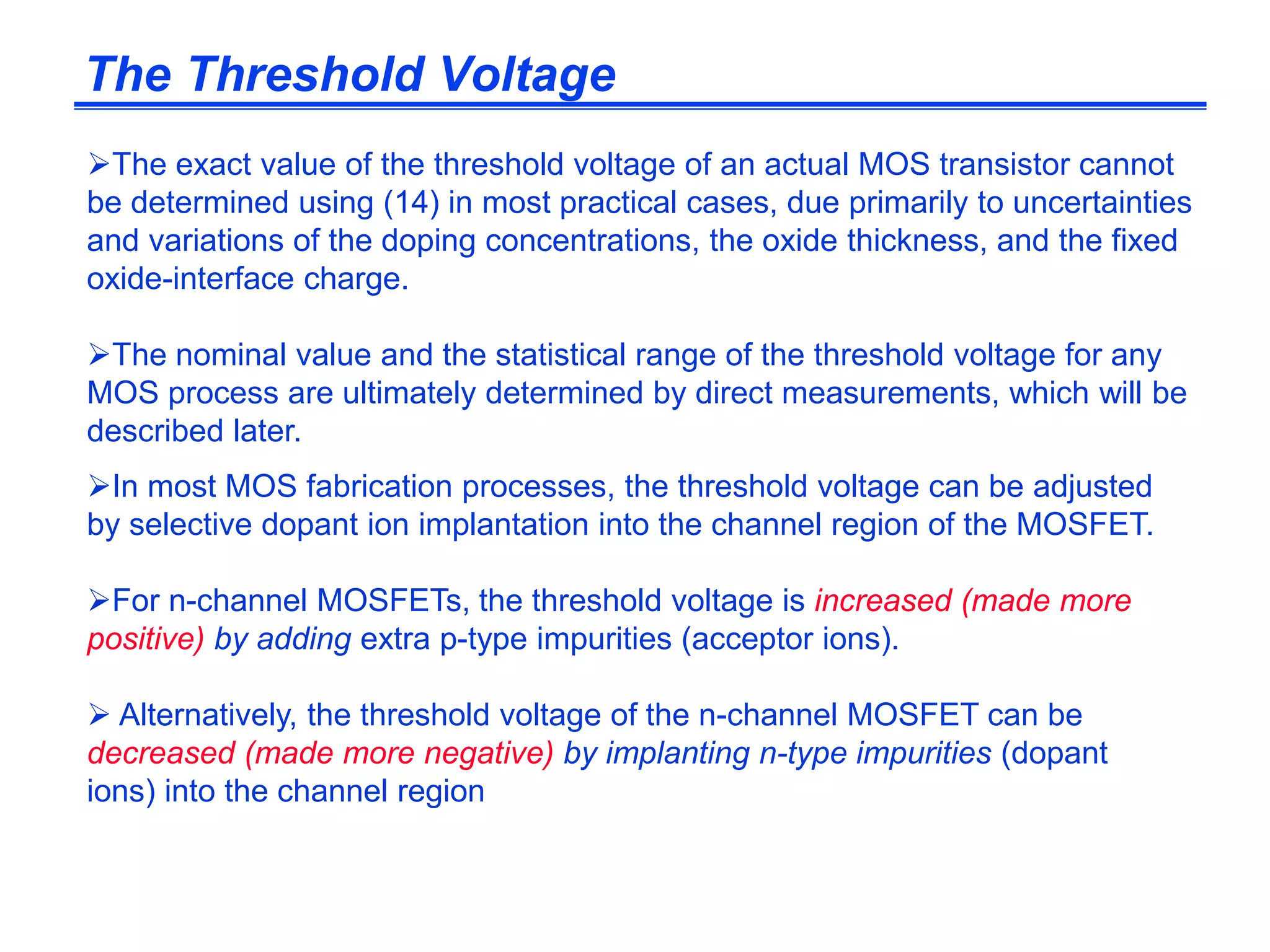 The Threshold Voltage

➢The exact value of the threshold voltage of an actual MOS transistor cannot be determined using (14) in most practical cases, due primarily to uncertainties and variations of the doping concentrations, the oxide thickness, and the fixed oxide-interface charge.

➢The nominal value and the statistical range of the threshold voltage for any MOS process are ultimately determined by direct measurements, which will be described later.

➢In most MOS fabrication processes, the threshold voltage can be adjusted by selective dopant ion implantation into the channel region of the MOSFET.

➢For n-channel MOSFETs, the threshold voltage is increased (made more positive) by adding extra p-type impurities (acceptor ions).

➢ Alternatively, the threshold voltage of the n-channel MOSFET can be decreased (made more negative) by implanting n-type impurities (dopant ions) into the channel region